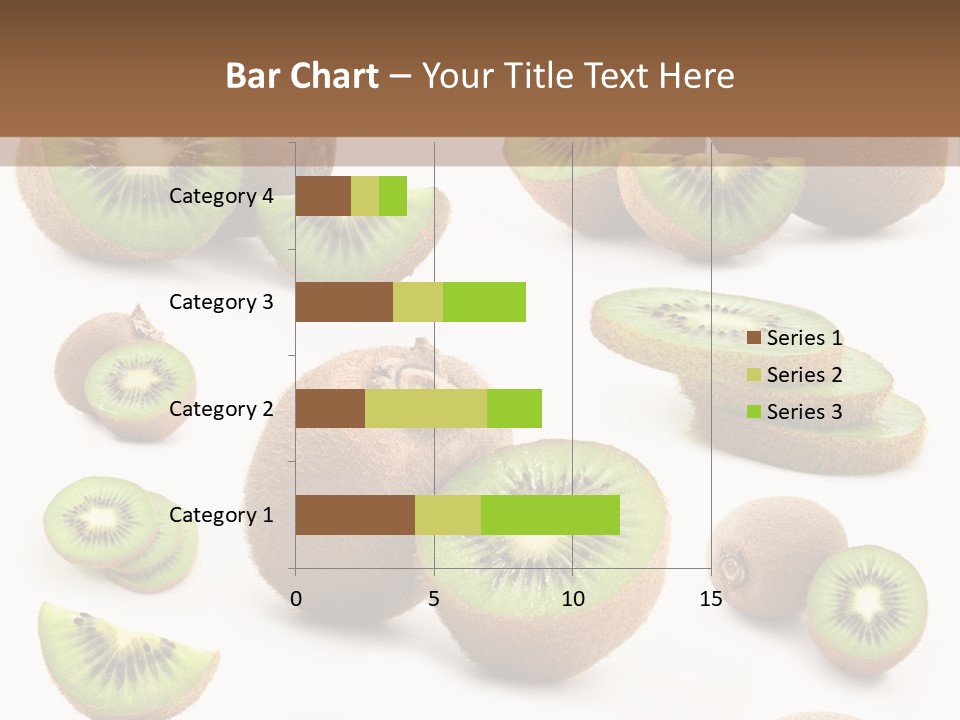 Bar Chart – Your Title Text Here

Category 4
Category 3
Category 2
Category 1

0
5
10
15

Series 1
Series 2
Series 3